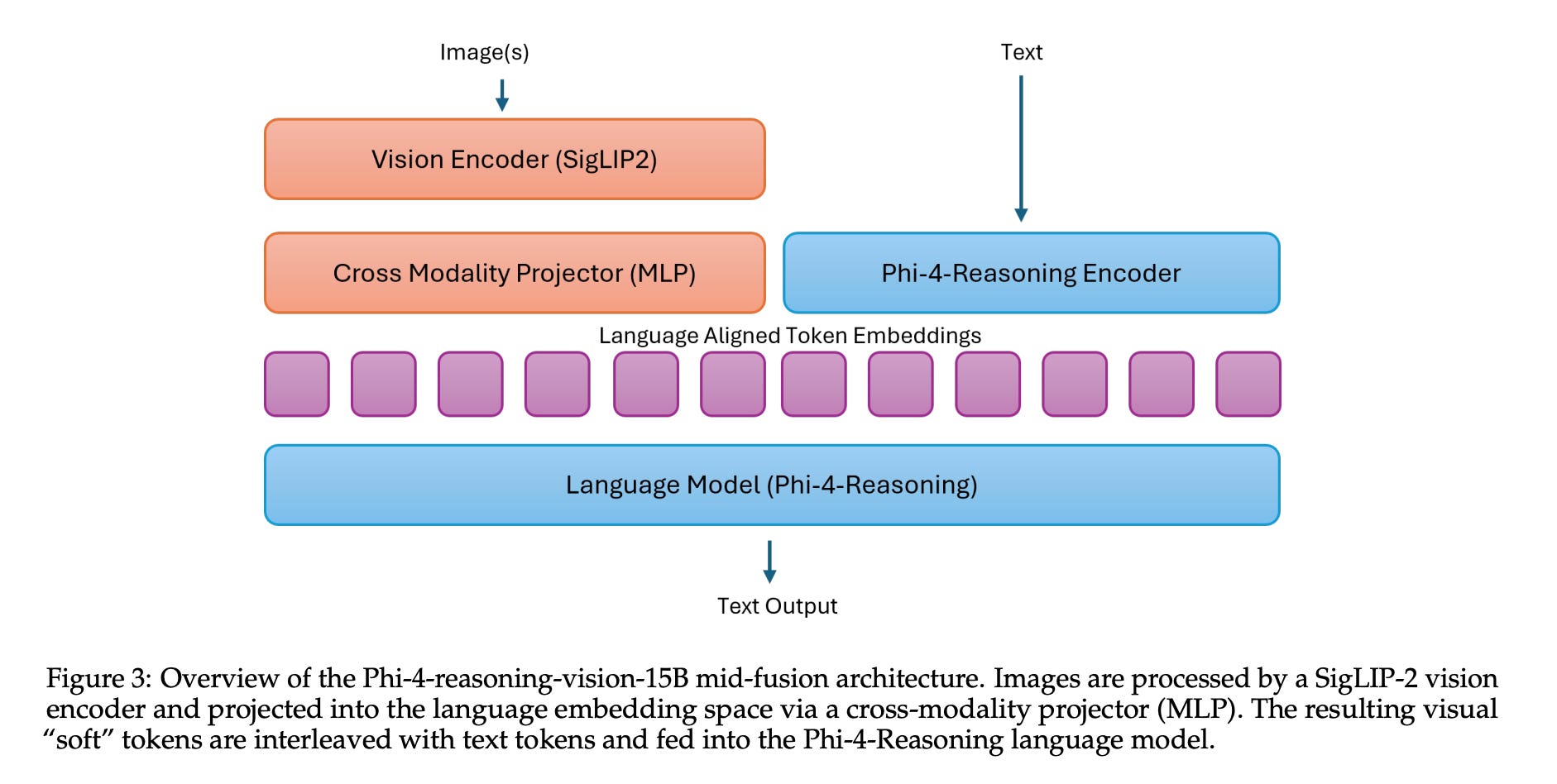 Image(s)

Text

Vision Encoder (SigLIP2)

Cross Modality Projector (MLP)

Phi-4-Reasoning Encoder

Language Aligned Token Embeddings

Language Model (Phi-4-Reasoning)

Text Output

Figure 3: Overview of the Phi-4-reasoning-vision-15B mid-fusion architecture. Images are processed by a SigLIP-2 vision encoder and projected into the language embedding space via a cross-modality projector (MLP). The resulting visual “soft” tokens are interleaved with text tokens and fed into the Phi-4-Reasoning language model.